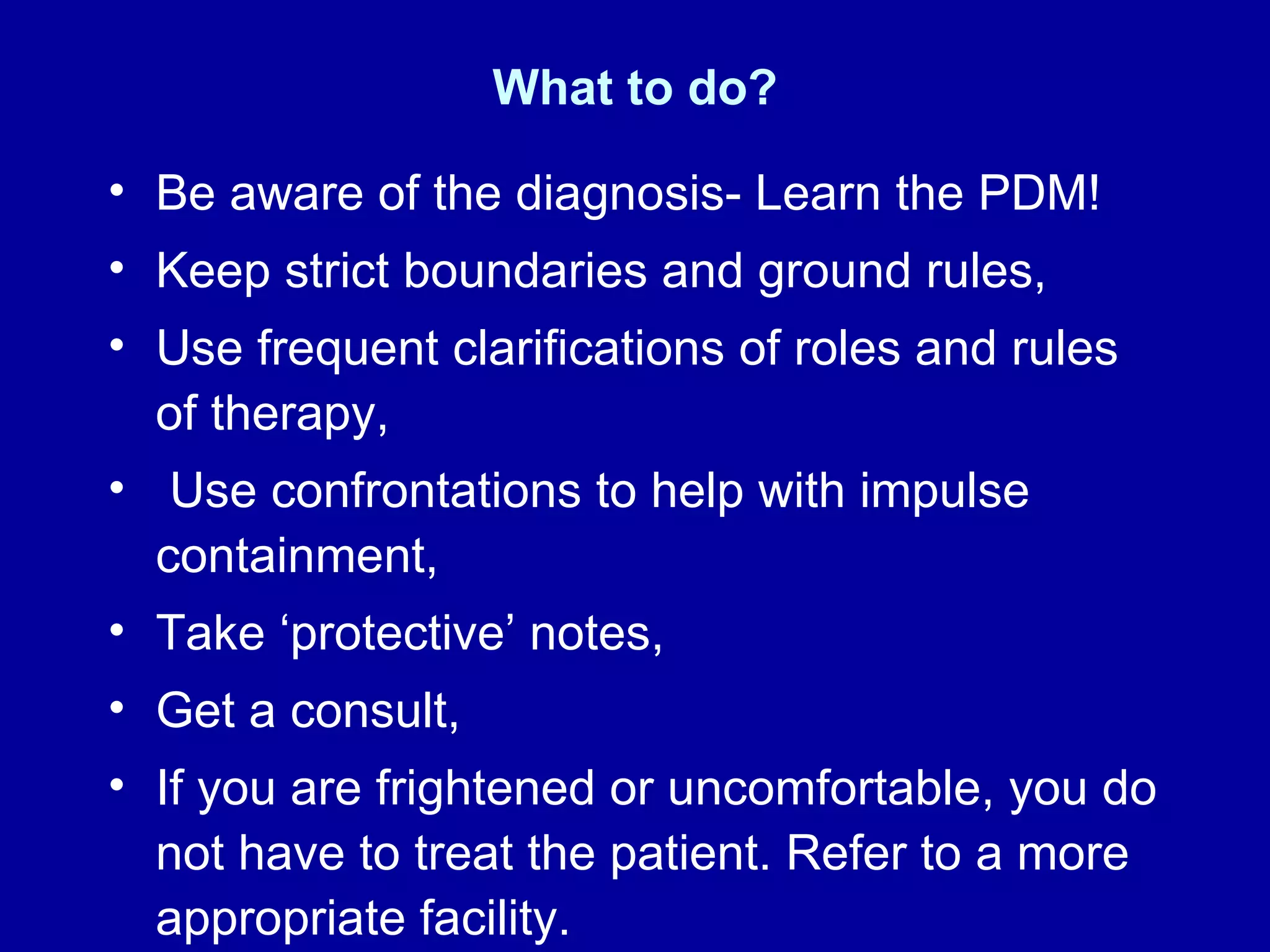 What to do?

• Be aware of the diagnosis- Learn the PDM!
• Keep strict boundaries and ground rules,
• Use frequent clarifications of roles and rules of therapy,
• Use confrontations to help with impulse containment,
• Take ‘protective’ notes,
• Get a consult,
• If you are frightened or uncomfortable, you do not have to treat the patient. Refer to a more appropriate facility.